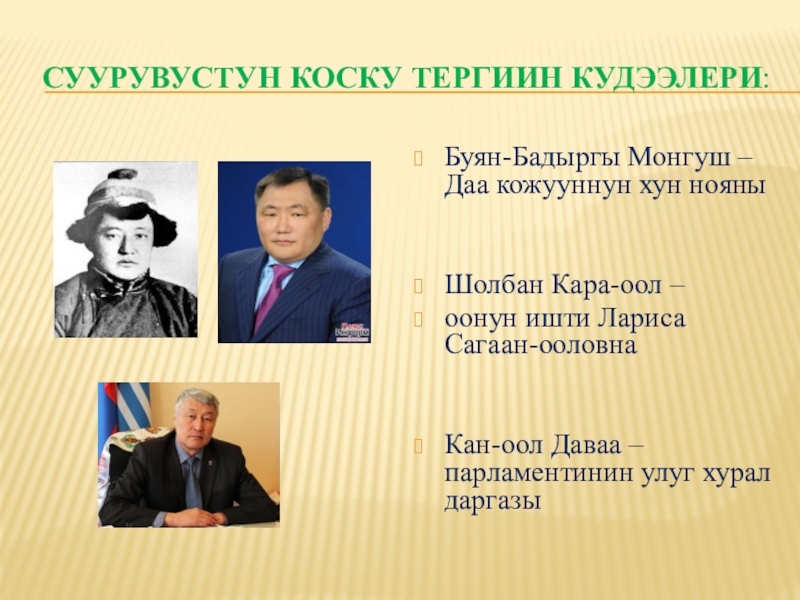 СУУРУВУСТУН КОСКУ ТЕРГИИН КУДЭЭЛЕРИ:

Буян-Бадыргы Монгуш – Даа кожууннун хун нояны

Шолбан Кара-оол –

оонун ишти Лариса Сагаан-ооловна

Кан-оол Даваа – парламентинин улуг хурал даргазы